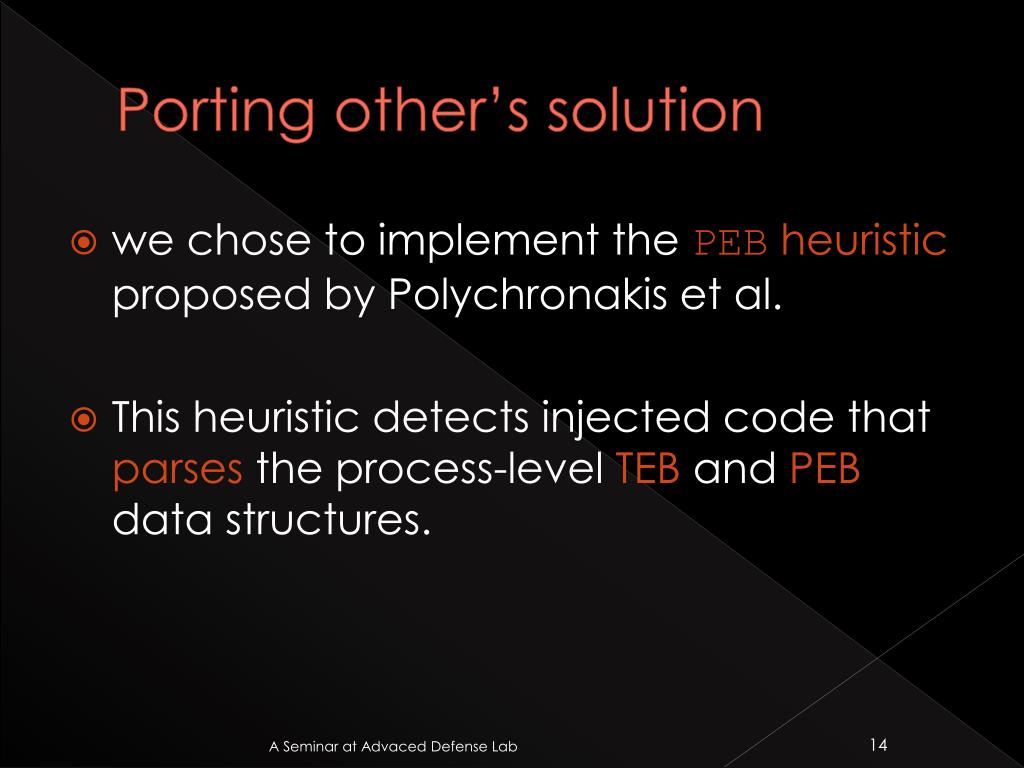 Porting other's solution

we chose to implement the PEB heuristic proposed by Polychronakis et al.

This heuristic detects injected code that parses the process-level TEB and PEB data structures.

A Seminar at Advaced Defense Lab

14